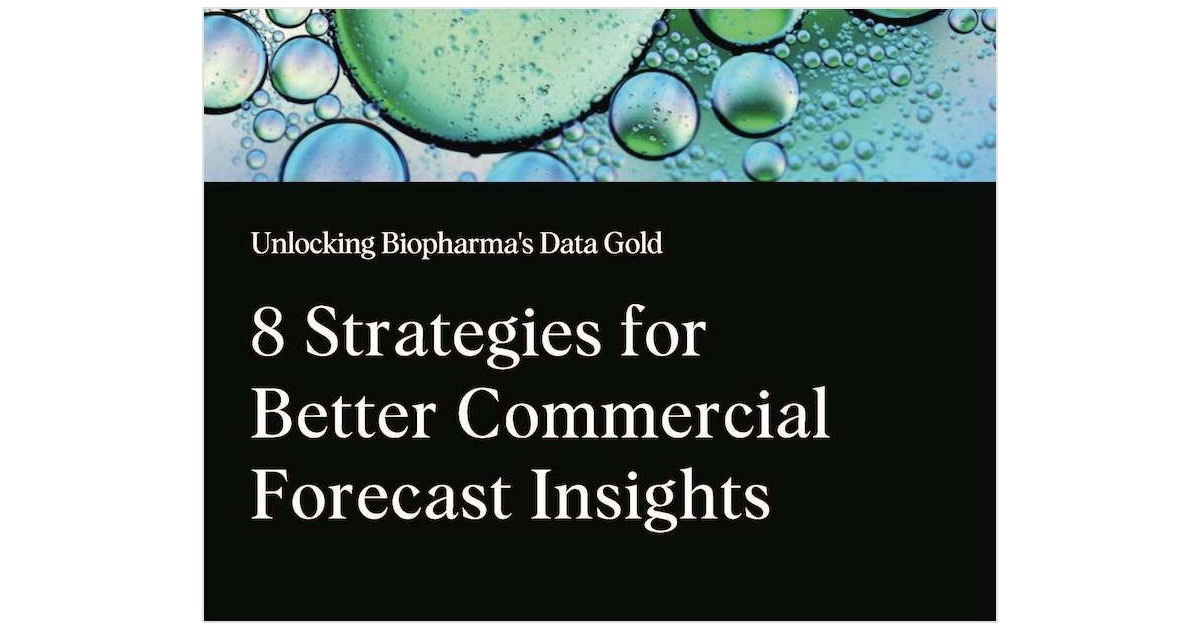 Unlocking Biopharma's Data Gold

8 Strategies for Better Commercial Forecast Insights